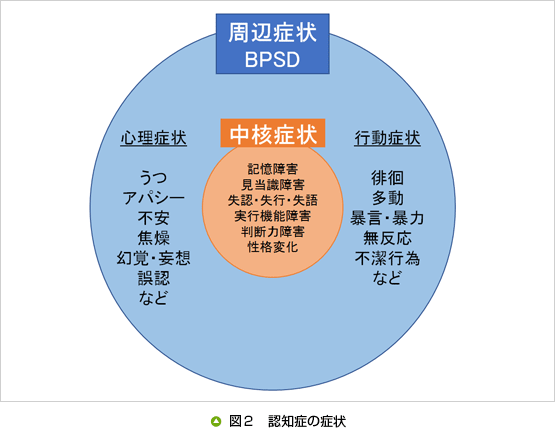 周辺症状
BPSD

心理症状

うつ
アパシー
不安
焦燥
幻覚・妄想
誤認
など

中核症状

記憶障害
見当識障害
失認・失行・失語
実行機能障害
判断力障害
性格変化

行動症状

徘徊
多動
暴言・暴力
無反応
不潔行為
など

図２　認知症の症状